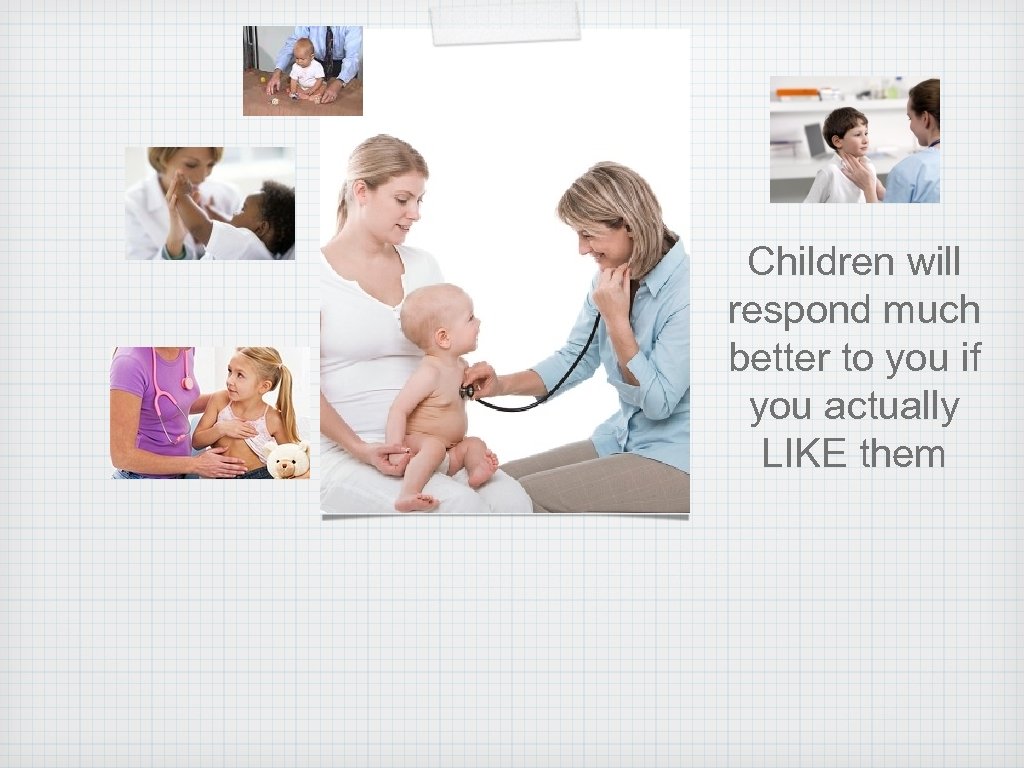 Children will respond much better to you if you actually LIKE them